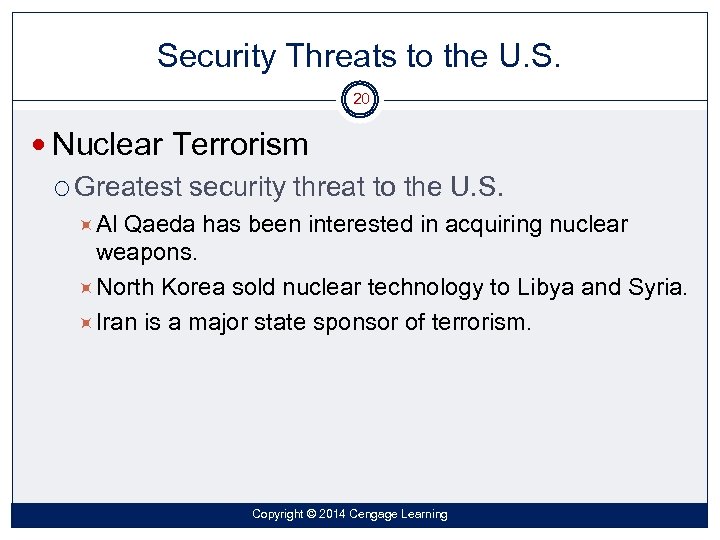 Security Threats to the U.S.

20

Nuclear Terrorism

Greatest security threat to the U.S.

Al Qaeda has been interested in acquiring nuclear weapons.

North Korea sold nuclear technology to Libya and Syria.

Iran is a major state sponsor of terrorism.

Copyright © 2014 Cengage Learning